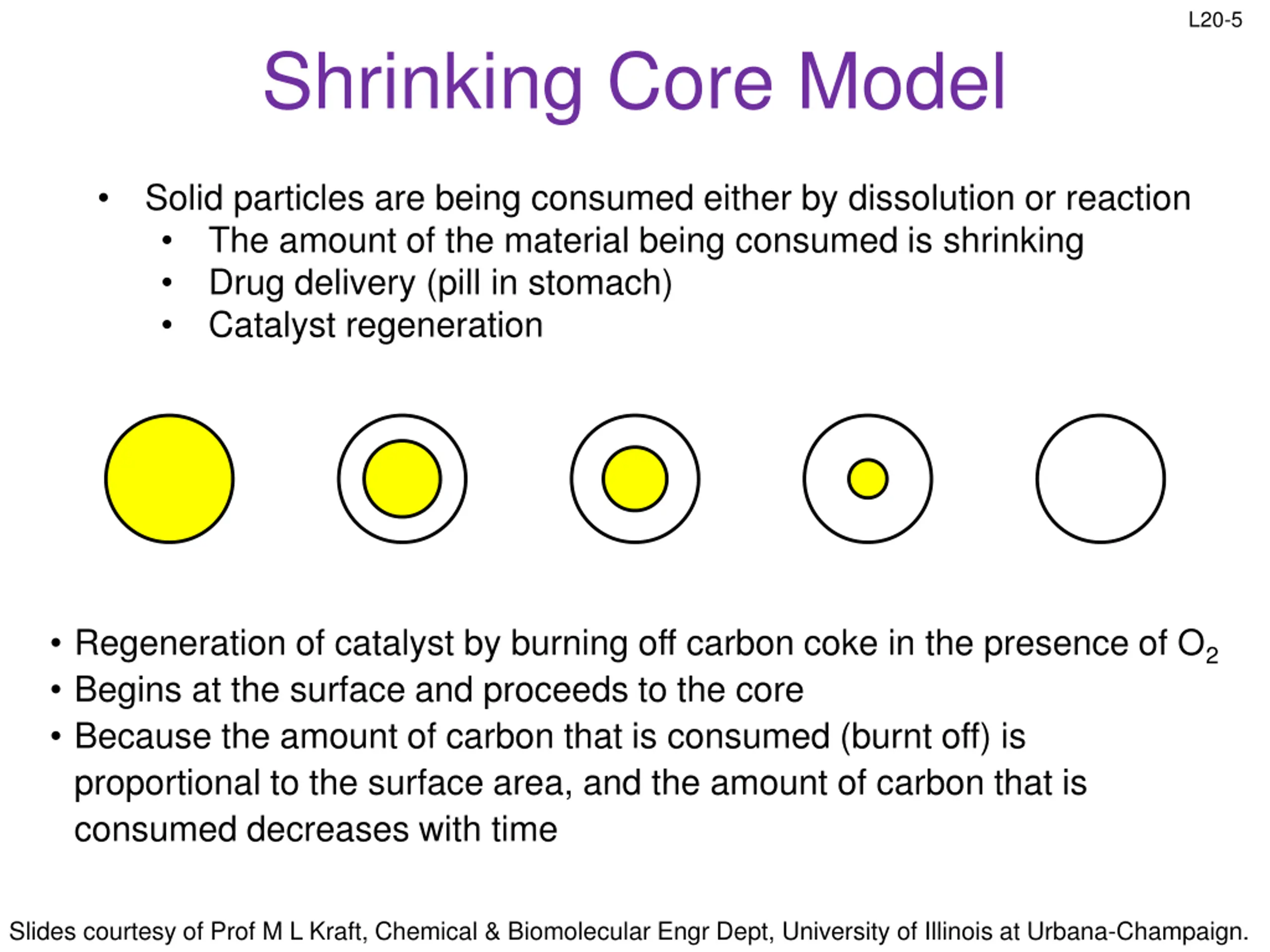 L20-5

Shrinking Core Model

• Solid particles are being consumed either by dissolution or reaction
 • The amount of the material being consumed is shrinking
 • Drug delivery (pill in stomach)
 • Catalyst regeneration

• Regeneration of catalyst by burning off carbon coke in the presence of $O_2$
• Begins at the surface and proceeds to the core
• Because the amount of carbon that is consumed (burnt off) is proportional to the surface area, and the amount of carbon that is consumed decreases with time

Slides courtesy of Prof M L Kraft, Chemical & Biomolecular Engr Dept, University of Illinois at Urbana-Champaign.